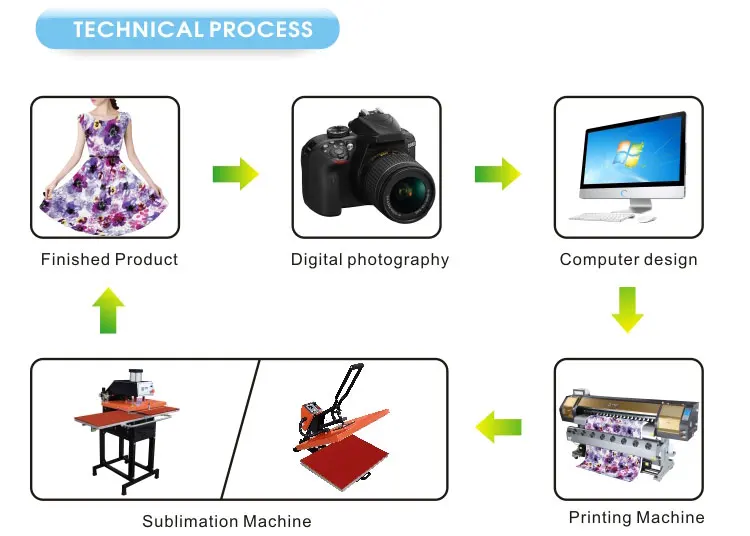 TECHNICAL PROCESS

Finished Product

Digital photography

Computer design

Sublimation Machine

Printing Machine